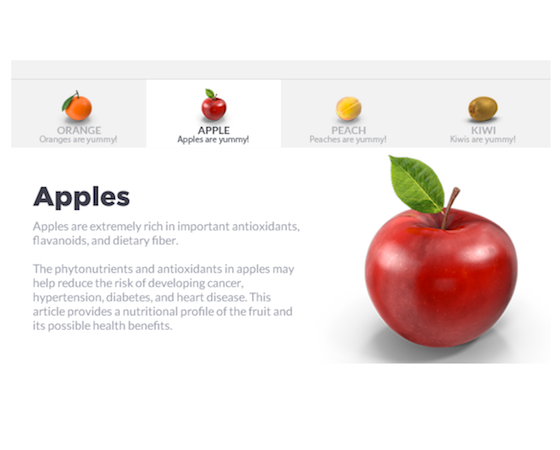 ORANGE
Oranges are yummy!

APPLE
Apples are yummy!

PEACH
Peaches are yummy!

KIWI
Kiwis are yummy!

Apples

Apples are extremely rich in important antioxidants, flavanoids, and dietary fiber.

The phytonutrients and antioxidants in apples may help reduce the risk of developing cancer, hypertension, diabetes, and heart disease. This article provides a nutritional profile of the fruit and its possible health benefits.